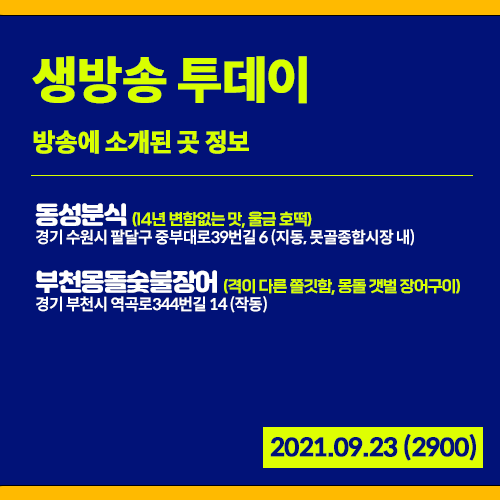 생방송 투데이

방송에 소개된 곳 정보

동성분식 (14년 변함없는 맛, 울금 호떡)
경기 수원시 팔달구 중부대로39번길 6 (지동, 못골종합시장 내)

부천몽돌숯불장어 (격이 다른 쫄깃함, 몽돌 갯벌 장어구이)
경기 부천시 역곡로344번길 14 (작동)

2021.09.23 (2900)